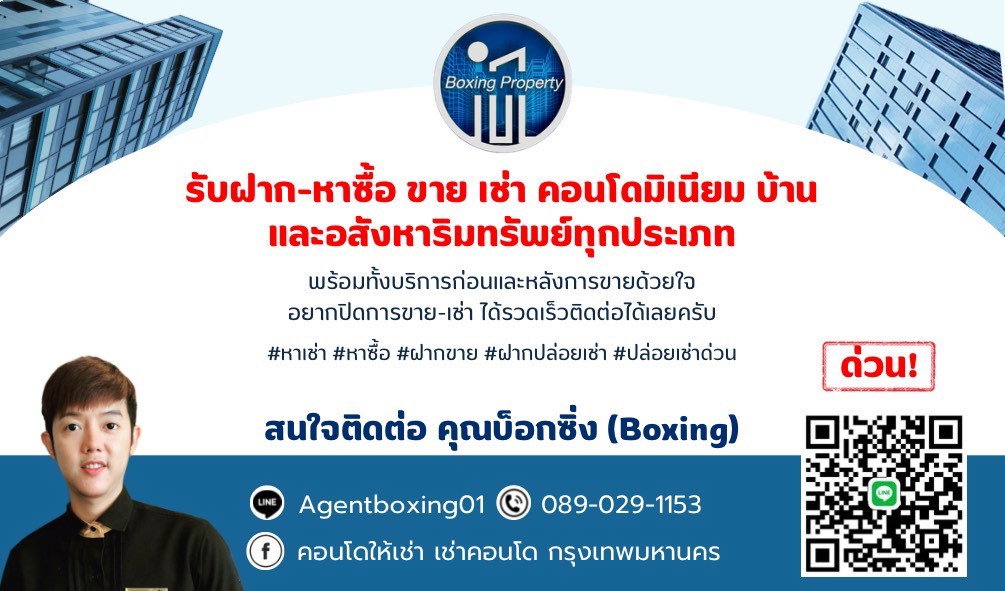 Boxing Property

รับฝาก-หาซื้อ ขาย เช่า คอนโดมิเนียม บ้าน และอสังหาริมทรัพย์ทุกประเภท

พร้อมทั้งบริการก่อนและหลังการขายด้วยใจ อยากปิดการขาย-เช่า ได้รวดเร็วติดต่อได้เลยครับ

#หาเช่า #หาซื้อ #ฝากขาย #ฝากปล่อยเช่า #ปล่อยเช่าด่วน

ด่วน!

สนใจติดต่อ คุณบ็อกซิ่ง (Boxing)

LINE Agentboxing01 089-029-1153

f คอนโดให้เช่า เช่าคอนโด กรุงเทพมหานคร

LINE